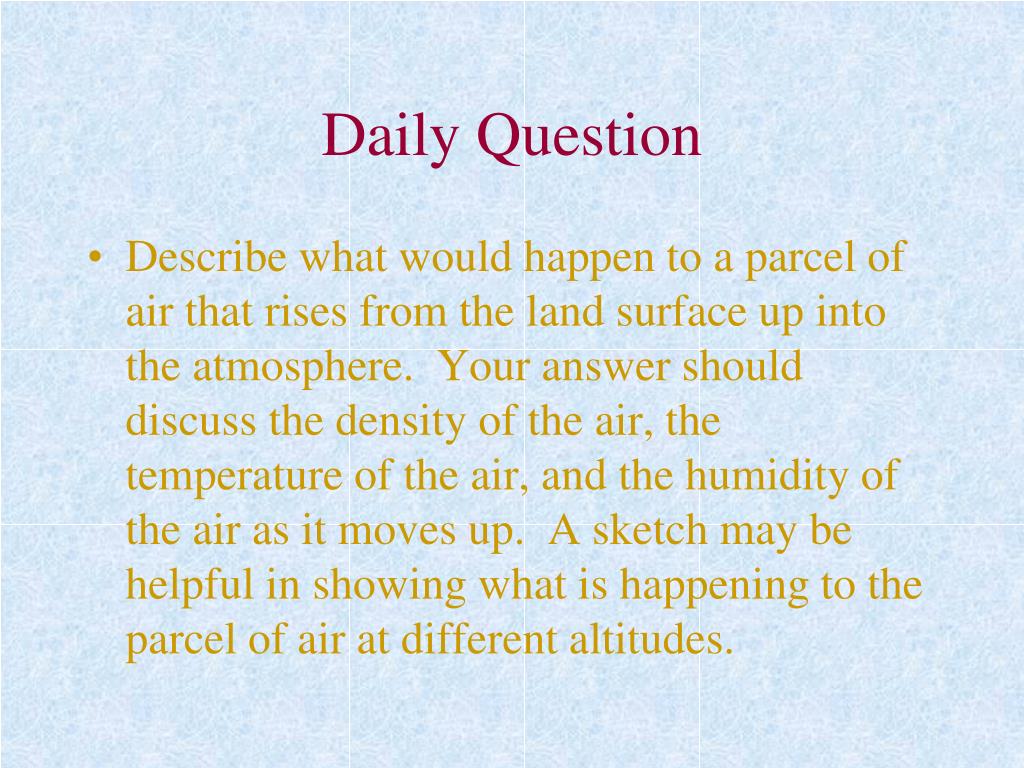 Daily Question

• Describe what would happen to a parcel of air that rises from the land surface up into the atmosphere. Your answer should discuss the density of the air, the temperature of the air, and the humidity of the air as it moves up. A sketch may be helpful in showing what is happening to the parcel of air at different altitudes.